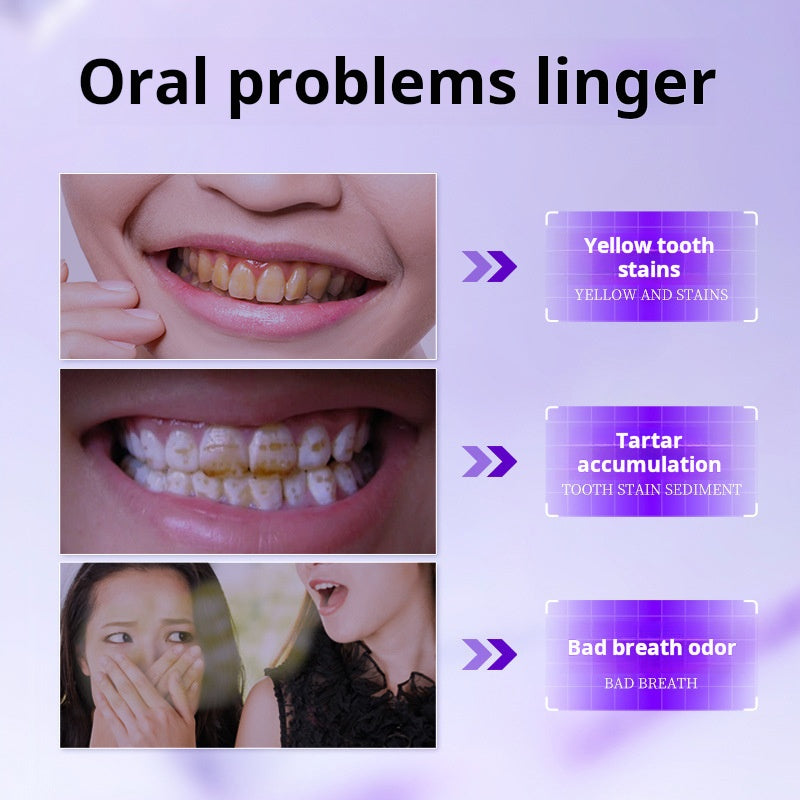 Oral problems linger

Yellow tooth stains
YELLOW AND STAINS

Tartar accumulation
TOOTH STAIN SEDIMENT

Bad breath odor
BAD BREATH